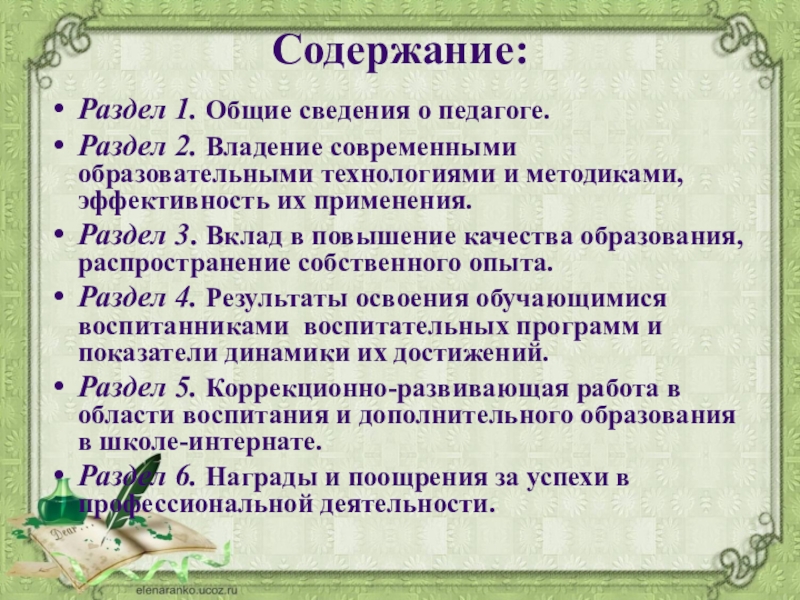 Содержание:

• Раздел 1. Общие сведения о педагоге.
• Раздел 2. Владение современными образовательными технологиями и методиками, эффективность их применения.
• Раздел 3. Вклад в повышение качества образования, распространение собственного опыта.
• Раздел 4. Результаты освоения обучающимися воспитанниками воспитательных программ и показатели динамики их достижений.
• Раздел 5. Коррекционно-развивающая работа в области воспитания и дополнительного образования в школе-интернате.
• Раздел 6. Награды и поощрения за успехи в профессиональной деятельности.

Dear

elenaranko.ucoz.ru